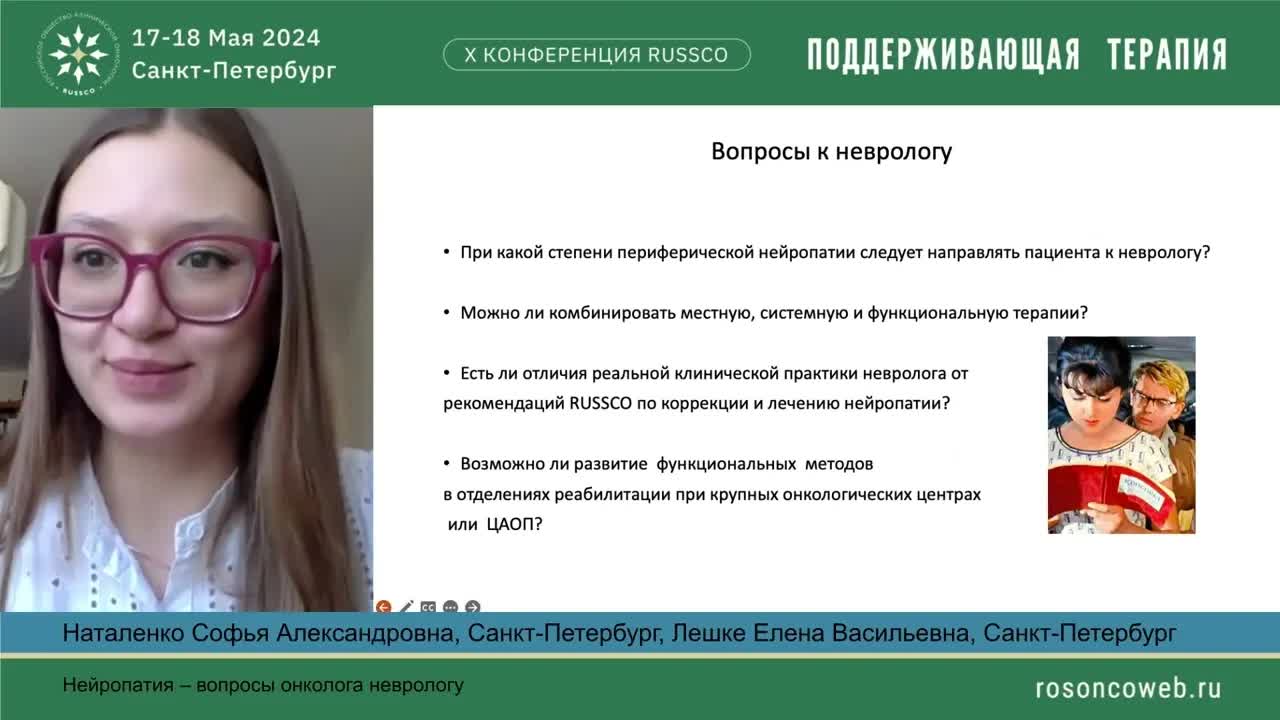 RUSSCO

17-18 Мая 2024
Санкт-Петербург

X КОНФЕРЕНЦИЯ RUSSCO

ПОДДЕРЖИВАЮЩАЯ ТЕРАПИЯ

Вопросы к неврологу

• При какой степени периферической нейропатии следует направлять пациента к неврологу?

• Можно ли комбинировать местную, системную и функциональную терапии?

• Есть ли отличия реальной клинической практики невролога от рекомендаций RUSSCO по коррекции и лечению нейропатии?

• Возможно ли развитие функциональных методов в отделениях реабилитации при крупных онкологических центрах или ЦАОП?

Наталенко Софья Александровна, Санкт-Петербург, Лешке Елена Васильевна, Санкт-Петербург

Нейропатия – вопросы онколога неврологу

rosoncoweb.ru